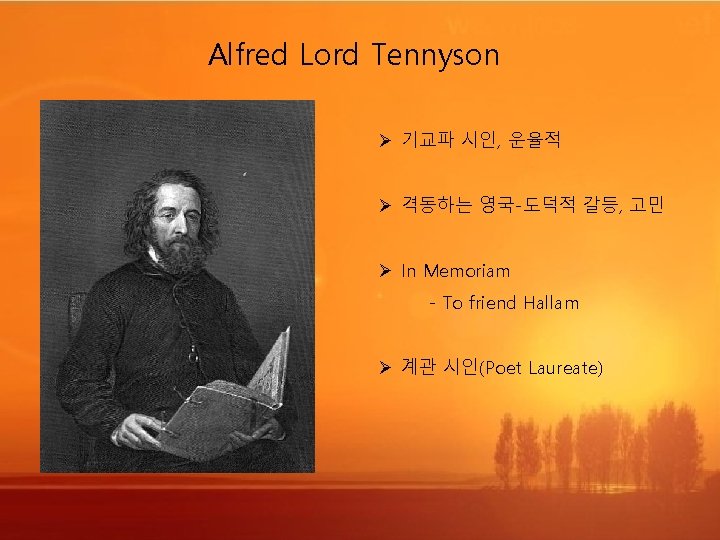 Alfred Lord Tennyson

➢ 기교파 시인, 운율적

➢ 격동하는 영국-도덕적 갈등, 고민

➢ In Memoriam
- To friend Hallam

➢ 계관 시인(Poet Laureate)